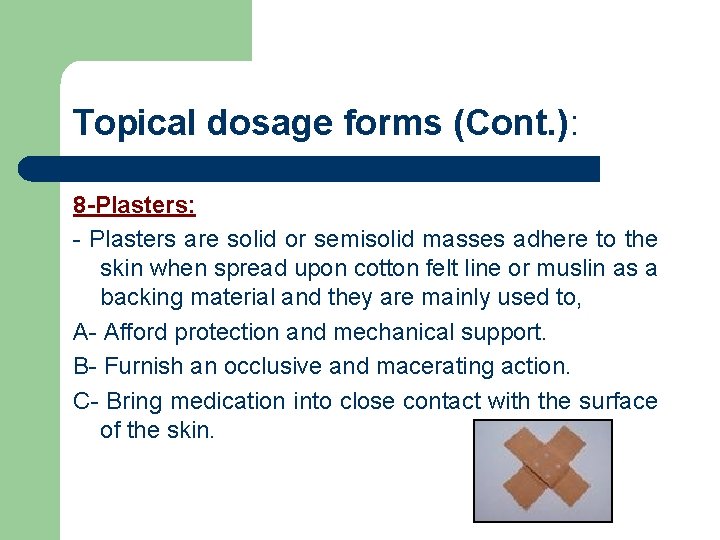 Topical dosage forms (Cont.):

8-Plasters:

- Plasters are solid or semisolid masses adhere to the skin when spread upon cotton felt line or muslin as a backing material and they are mainly used to,

A- Afford protection and mechanical support.

B- Furnish an occlusive and macerating action.

C- Bring medication into close contact with the surface of the skin.